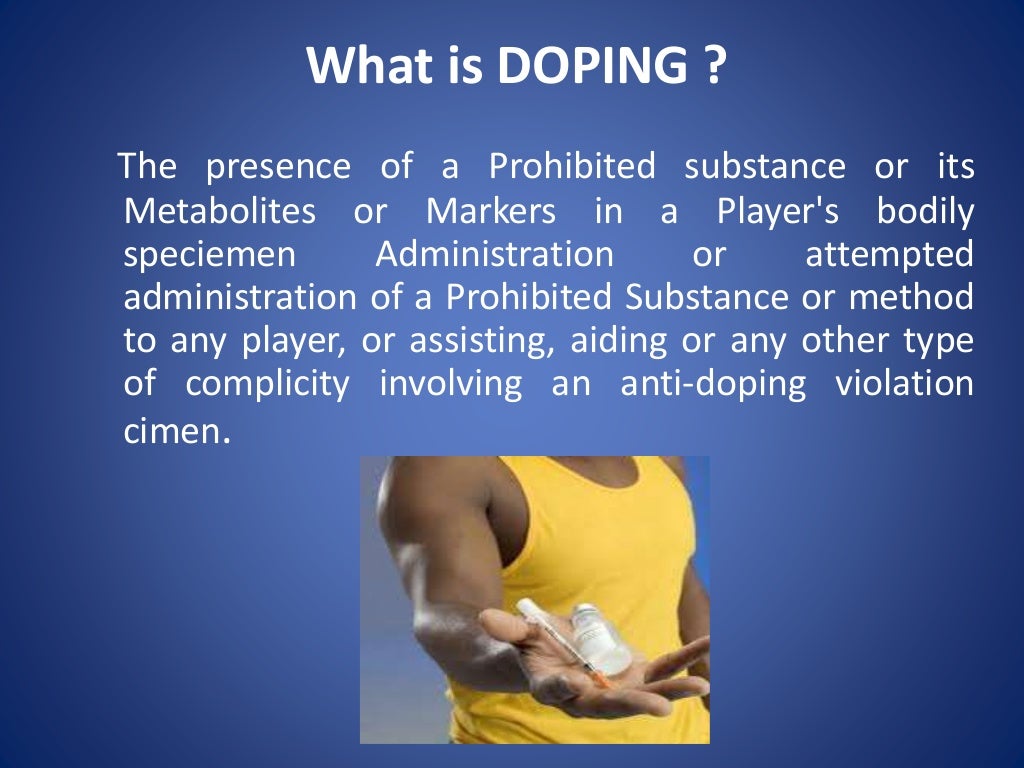 What is DOPING ?

The presence of a Prohibited substance or its Metabolites or Markers in a Player's bodily speciemen Administration or attempted administration of a Prohibited Substance or method to any player, or assisting, aiding or any other type of complicity involving an anti-doping violation cimen.